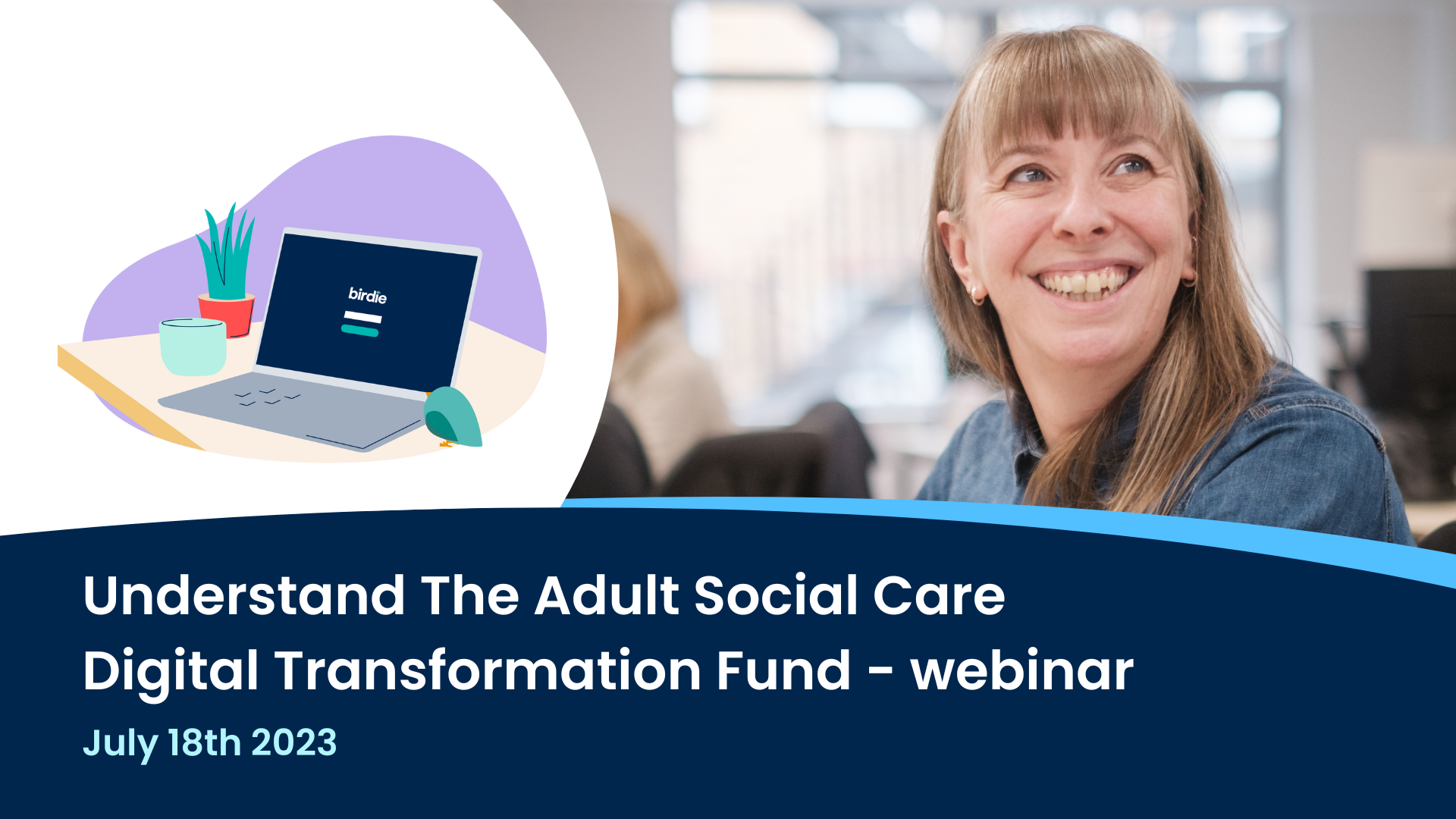 birdie

Understand The Adult Social Care Digital Transformation Fund - webinar

July 18th 2023